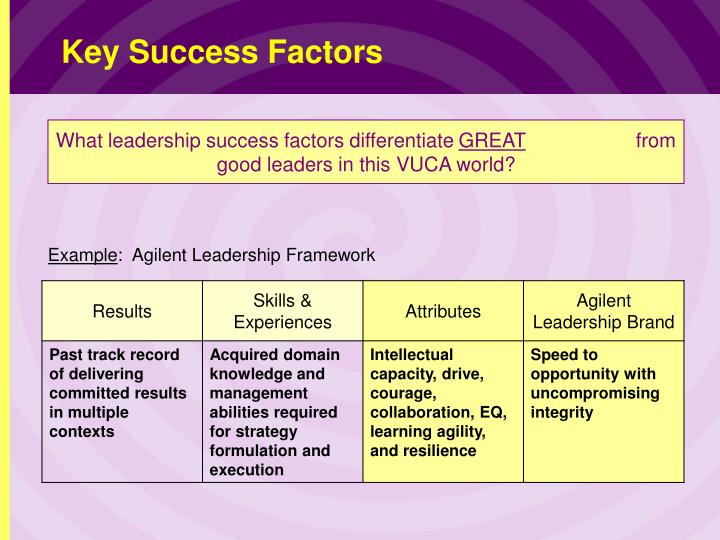 Key Success Factors

What leadership success factors differentiate GREAT from good leaders in this VUCA world?

Example: Agilent Leadership Framework

| Results | Skills & Experiences | Attributes | Agilent Leadership Brand |
|---|---|---|---|
| Past track record of delivering committed results in multiple contexts | Acquired domain knowledge and management abilities required for strategy formulation and execution | Intellectual capacity, drive, courage, collaboration, EQ, learning agility, and resilience | Speed to opportunity with uncompromising integrity |